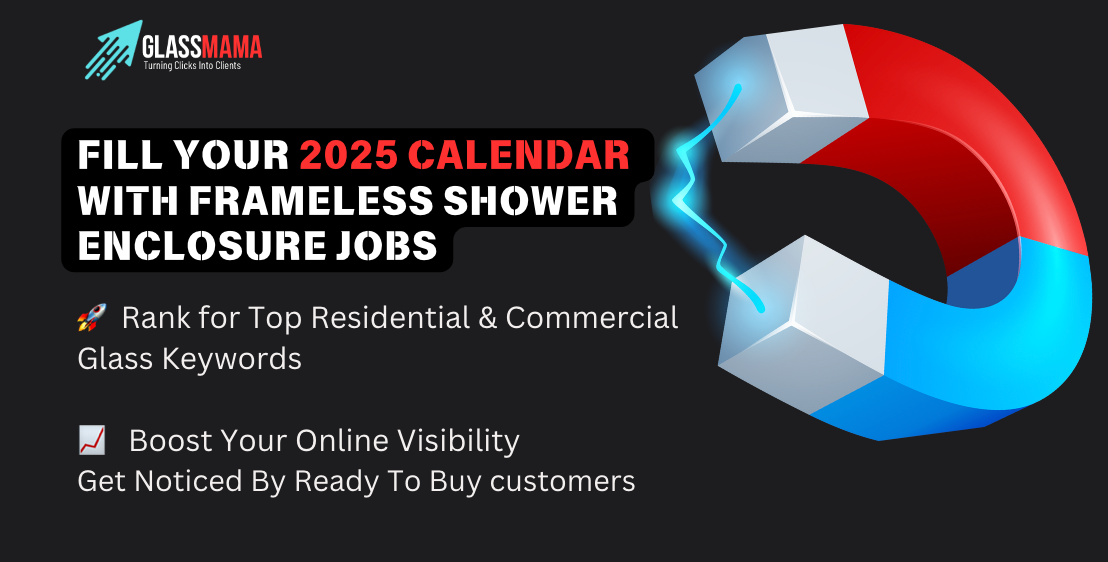 GLASSMAMA
Turning Clicks Into Clients

FILL YOUR 2025 CALENDAR WITH FRAMELESS SHOWER ENCLOSURE JOBS

🚀 Rank for Top Residential & Commercial Glass Keywords

📈 Boost Your Online Visibility
Get Noticed By Ready To Buy customers